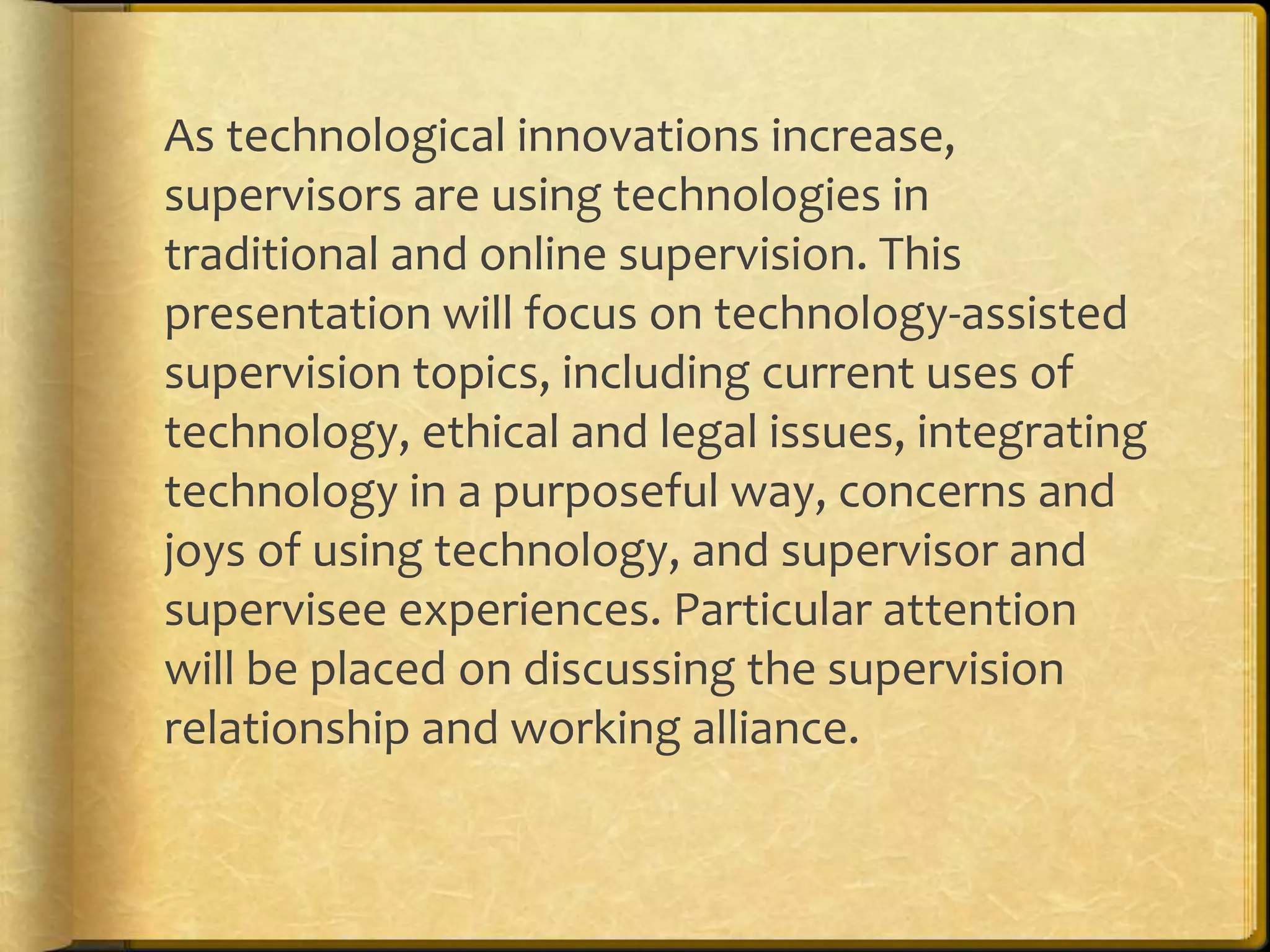 As technological innovations increase, supervisors are using technologies in traditional and online supervision. This presentation will focus on technology-assisted supervision topics, including current uses of technology, ethical and legal issues, integrating technology in a purposeful way, concerns and joys of using technology, and supervisor and supervisee experiences. Particular attention will be placed on discussing the supervision relationship and working alliance.